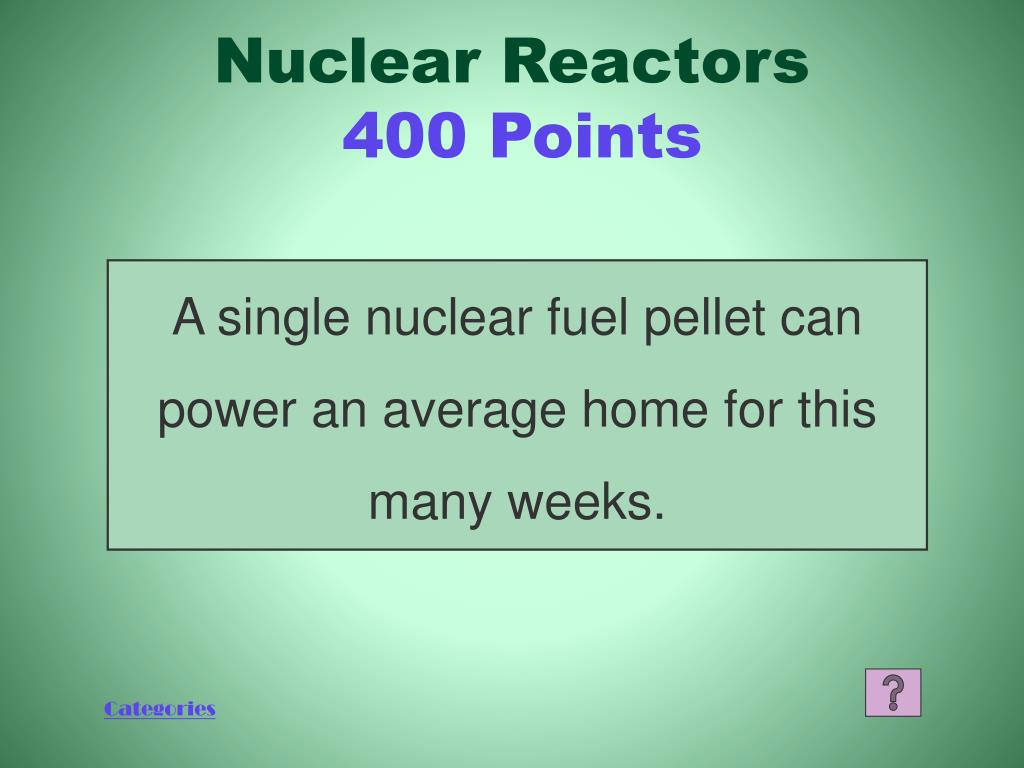 Nuclear Reactors
400 Points

A single nuclear fuel pellet can power an average home for this many weeks.

Categories

?